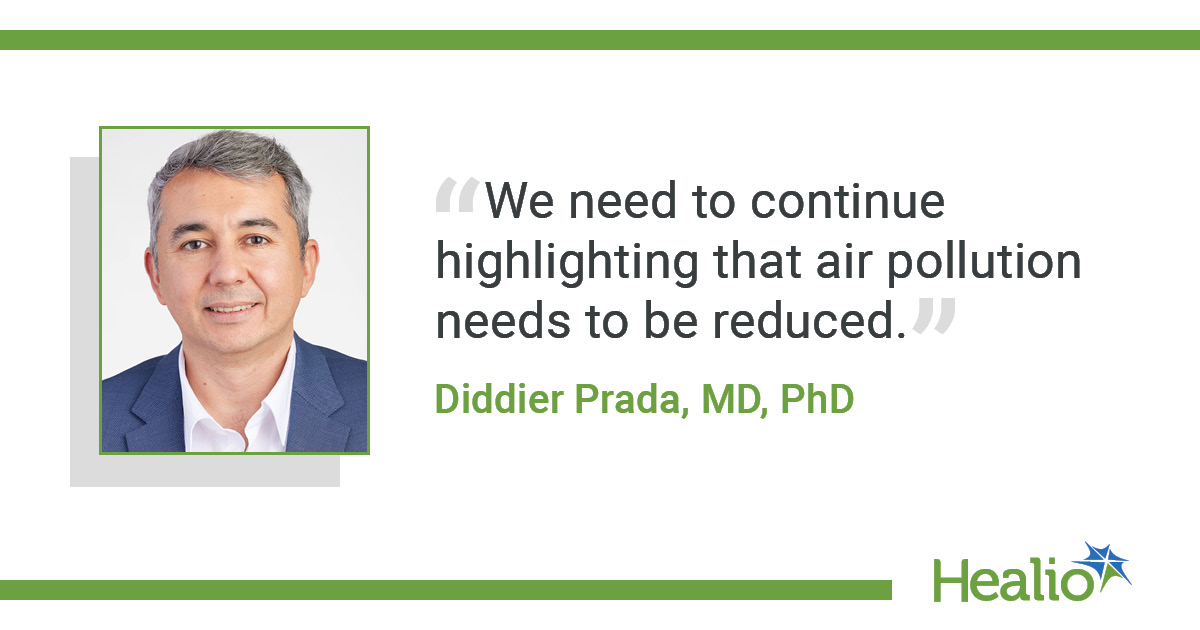 “We need to continue highlighting that air pollution needs to be reduced.”

Diddier Prada, MD, PhD

Healio